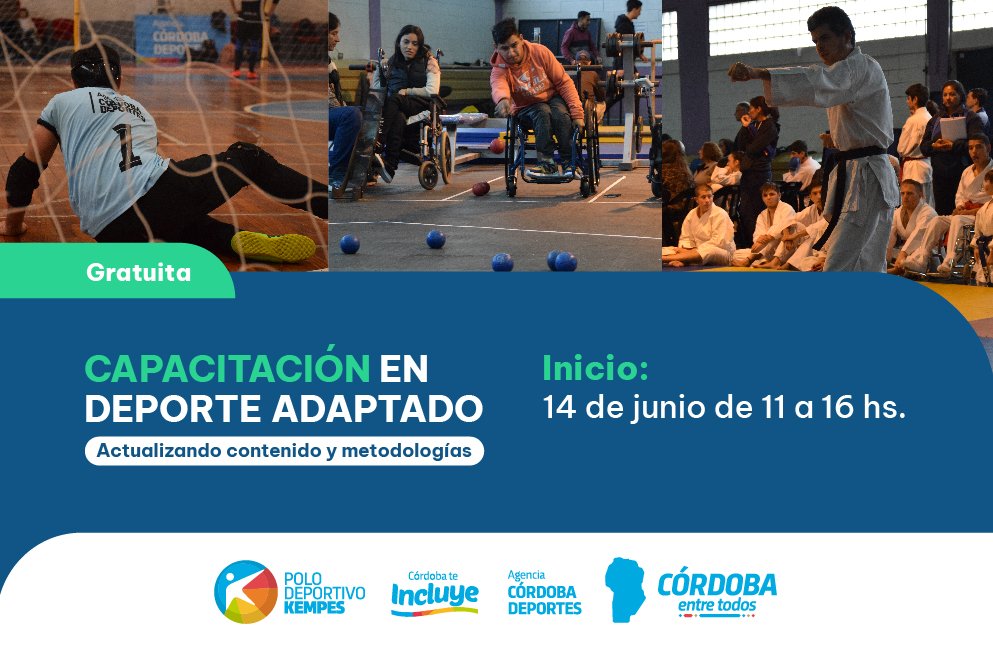 Agencia
CÓRDOBA DEPORTES

CÓRDOBA DEPORTES
1

Gratuita

CAPACITACIÓN EN DEPORTE ADAPTADO
Actualizando contenido y metodologías

Inicio:
14 de junio de 11 a 16 hs.

POLO DEPORTIVO KEMPES

Córdoba te Incluye

Agencia CÓRDOBA DEPORTES

CÓRDOBA entre todos